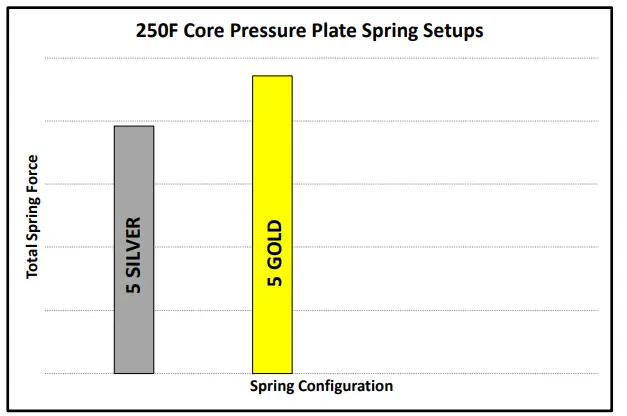 250F Core Pressure Plate Spring Setups

Total Spring Force

5 SILVER

5 GOLD

Spring Configuration